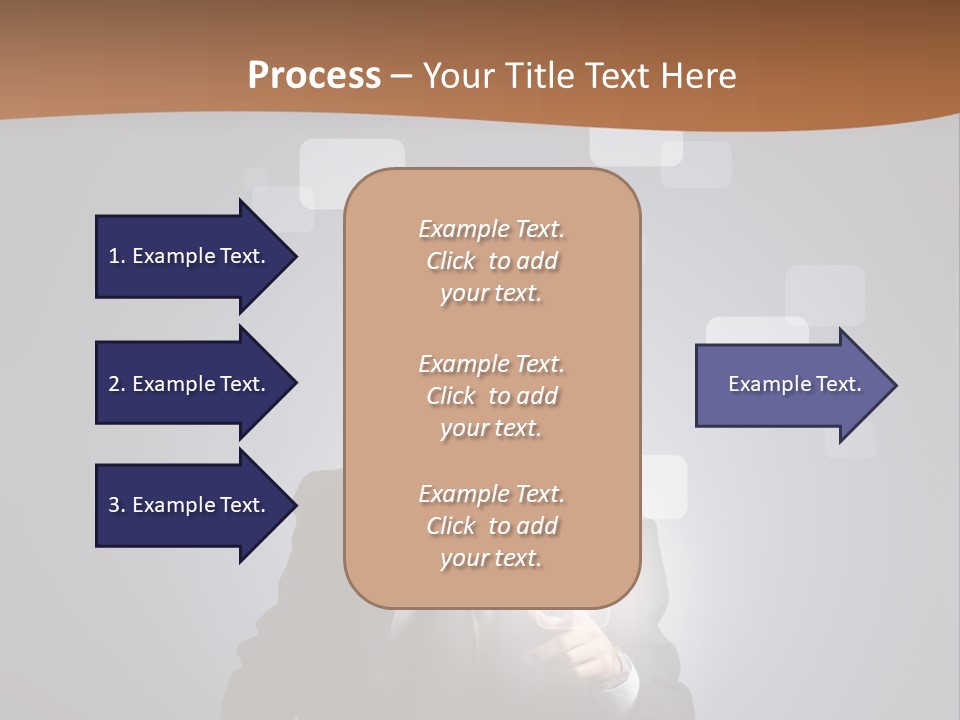 Process – Your Title Text Here

1. Example Text.

2. Example Text.

3. Example Text.

Example Text. Click to add your text.

Example Text. Click to add your text.

Example Text. Click to add your text.

Example Text.